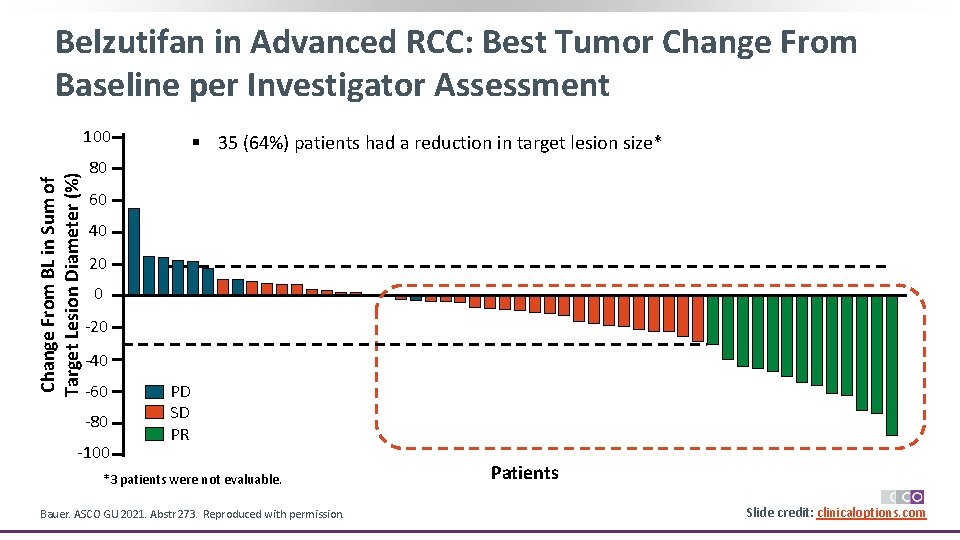 Belzutifan in Advanced RCC: Best Tumor Change From Baseline per Investigator Assessment

▪ 35 (64%) patients had a reduction in target lesion size*

Change From BL in Sum of Target Lesion Diameter (%)

100
80
60
40
20
0
-20
-40
-60
-80
-100

PD
SD
PR

Patients

*3 patients were not evaluable.

Bauer. ASCO GU 2021. Abstr 273. Reproduced with permission.

CCO

Slide credit: clinicaloptions.com